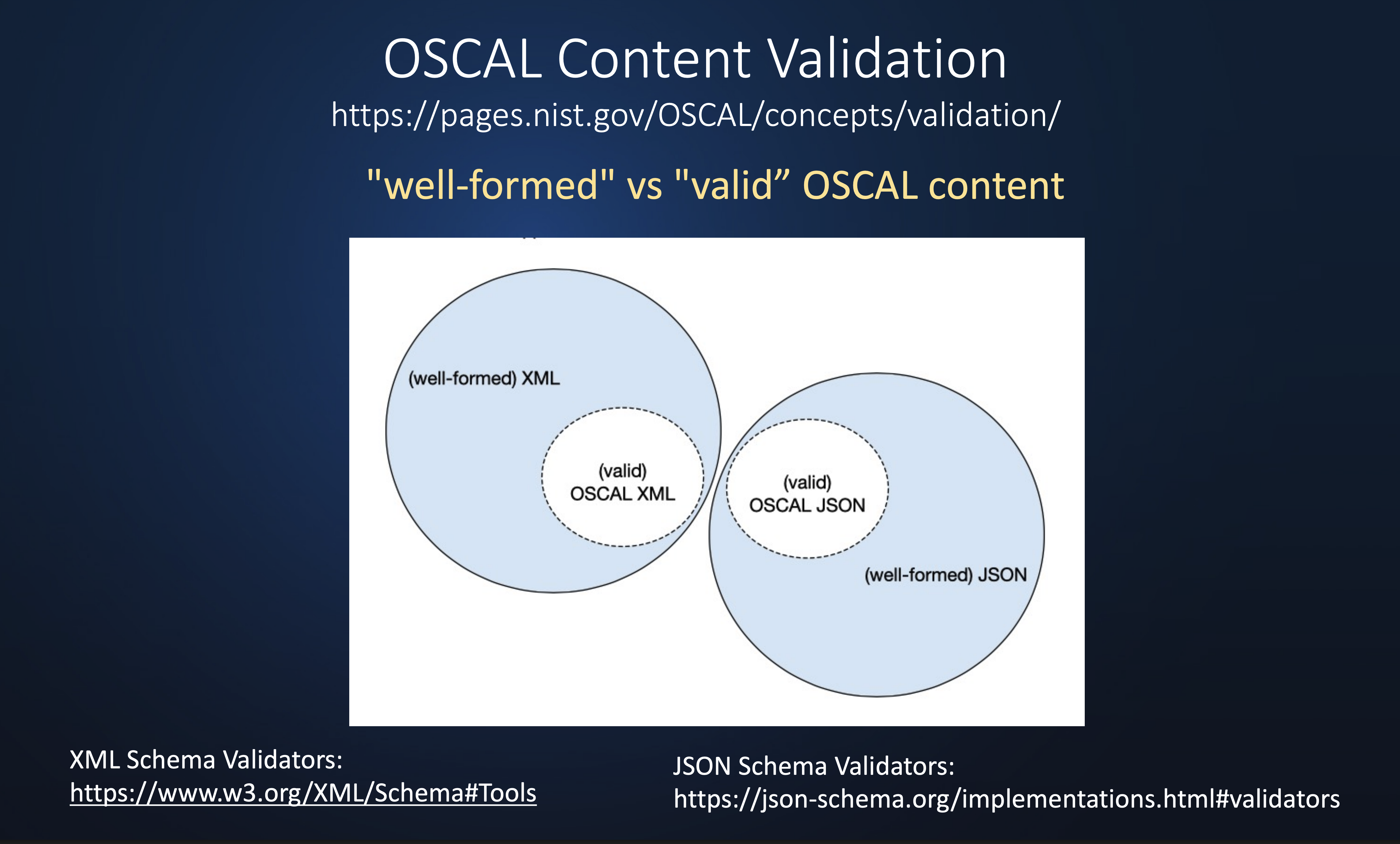 OSCAL Content Validation
https://pages.nist.gov/OSCAL/concepts/validation/

"well-formed" vs "valid” OSCAL content

(well-formed) XML

(valid)
OSCAL XML

(valid)
OSCAL JSON

(well-formed) JSON

XML Schema Validators:
https://www.w3.org/XML/Schema#Tools

JSON Schema Validators:
https://json-schema.org/implementations.html#validators